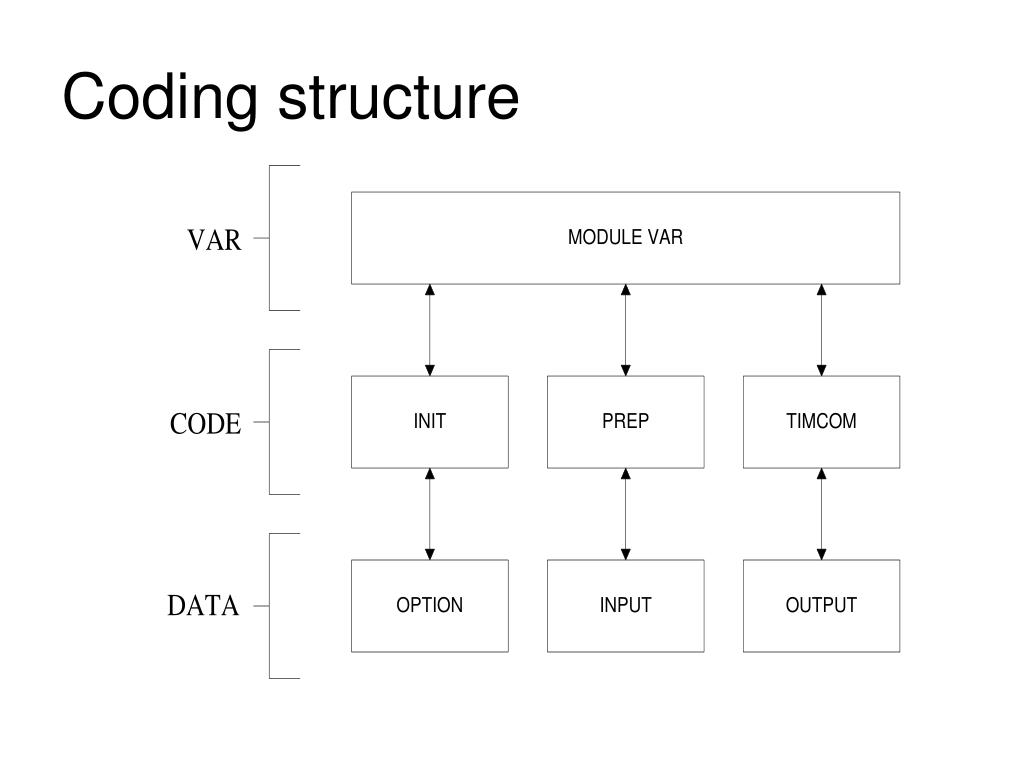 Coding structure

VAR

MODULE VAR

CODE

INIT

PREP

TIMCOM

DATA

OPTION

INPUT

OUTPUT